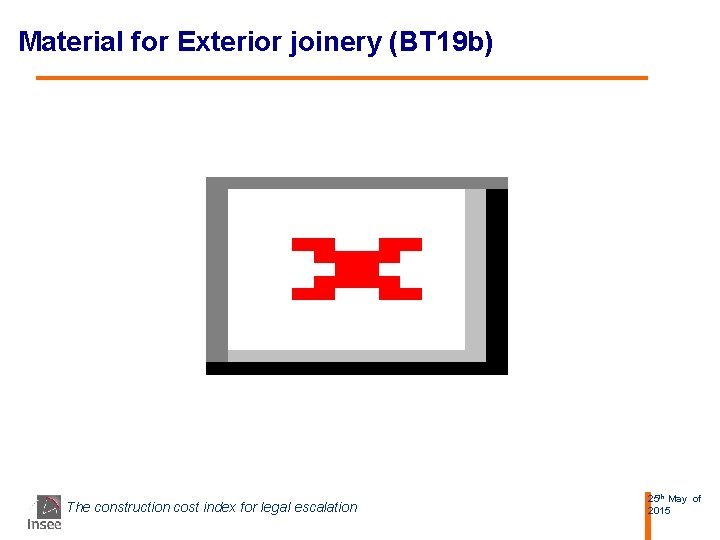 Material for Exterior joinery (BT19b)

Insee The construction cost index for legal escalation

25th May of 2015